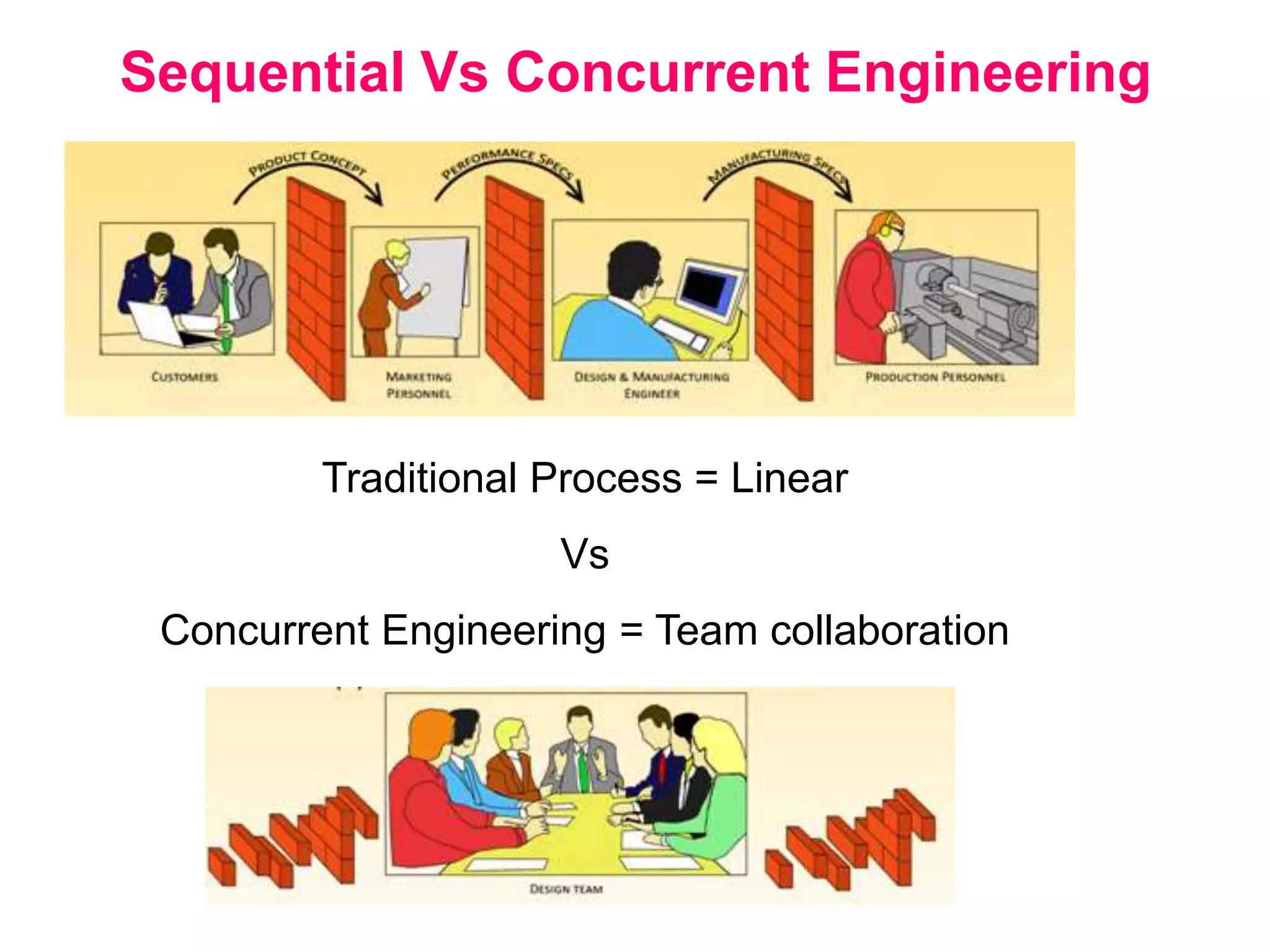 Sequential Vs Concurrent Engineering

PRODUCT CONCEPT

PERFORMANCE SPECS

MANUFACTURING SPECS

CUSTOMERS

MARKETING PERSONNEL

DESIGN & MANUFACTURING ENGINEER

PRODUCTION PERSONNEL

Traditional Process = Linear

Vs

Concurrent Engineering = Team collaboration

DESIGN TEAM